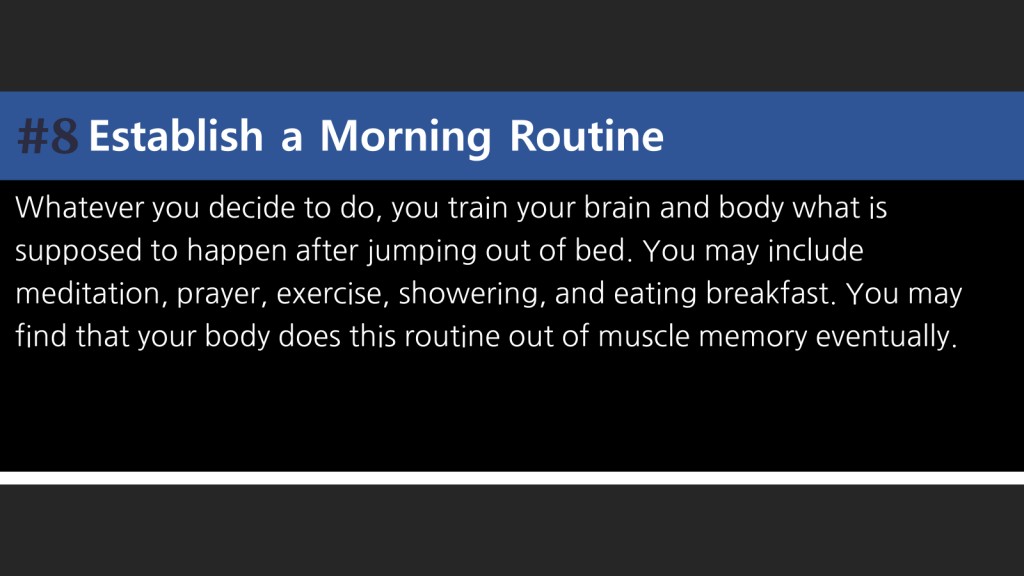 #8 Establish a Morning Routine

Whatever you decide to do, you train your brain and body what is supposed to happen after jumping out of bed. You may include meditation, prayer, exercise, showering, and eating breakfast. You may find that your body does this routine out of muscle memory eventually.